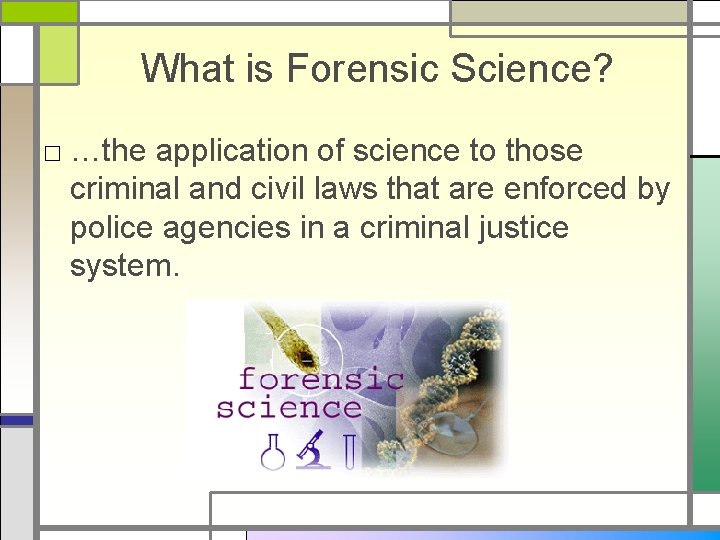 What is Forensic Science?

□ …the application of science to those criminal and civil laws that are enforced by police agencies in a criminal justice system.

forensic science